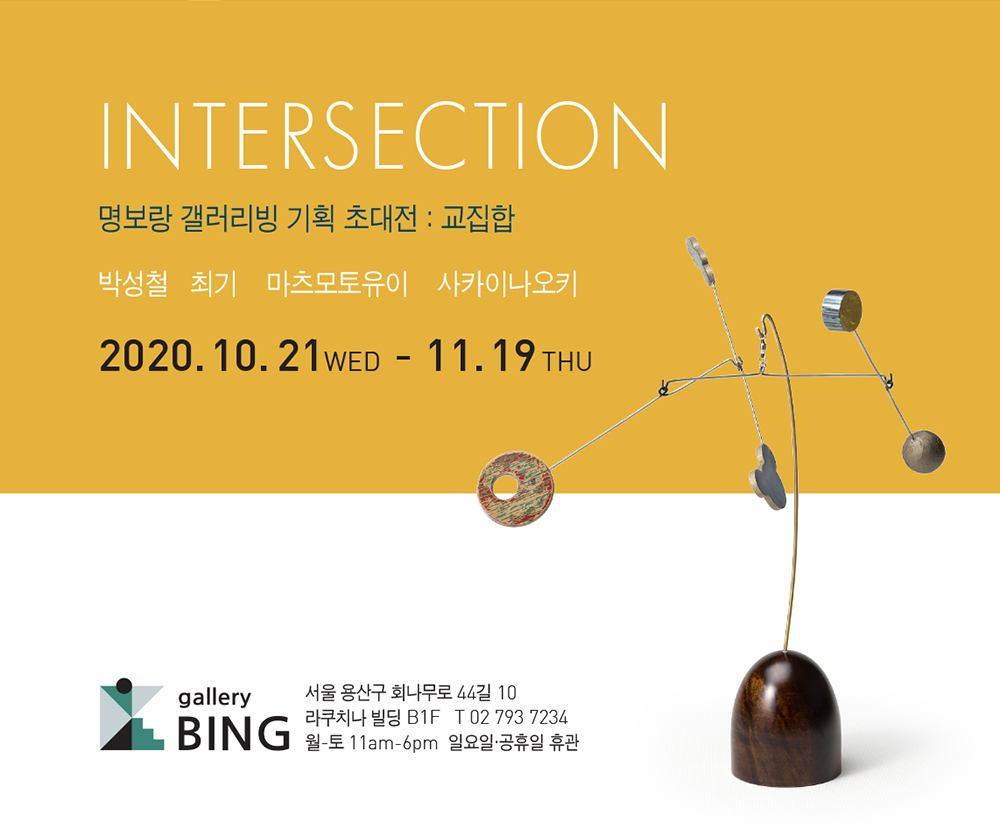 INTERSECTION

명보랑 갤러리빙 기획 초대전 : 교집합

박성철 최기 마츠모토유이 사카이나오키

2020. 10. 21 WED - 11. 19 THU

gallery BING

서울 용산구 회나무로 44길 10
라쿠치나 빌딩 B1F T 02 793 7234
월-토 11am-6pm 일요일·공휴일 휴관